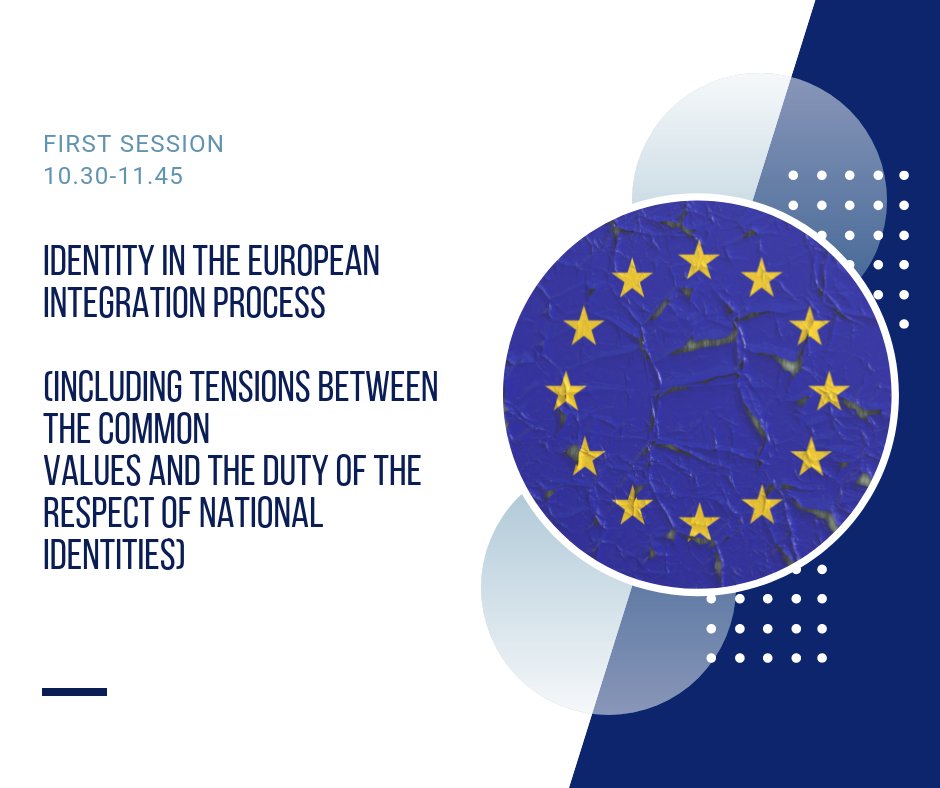 FIRST SESSION
10.30-11.45

IDENTITY IN THE EUROPEAN INTEGRATION PROCESS

(INCLUDING TENSIONS BETWEEN THE COMMON VALUES AND THE DUTY OF THE RESPECT OF NATIONAL IDENTITIES)